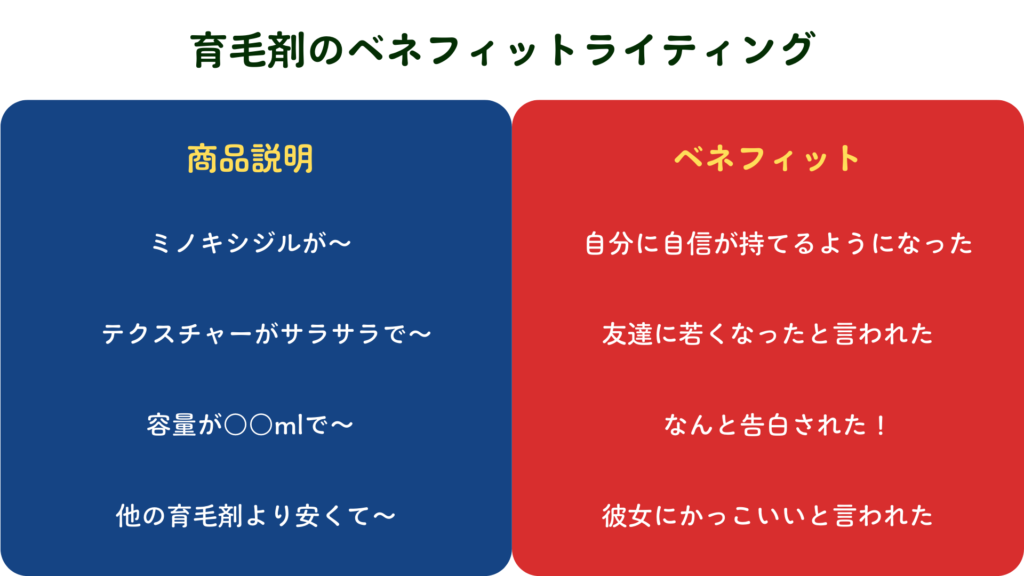 育毛剤のベネフィットライティング

商品説明

ミノキシジルが〜

テクスチャーがサラサラで〜

容量が〇〇mlで〜

他の育毛剤より安くて〜

ベネフィット

自分に自信が持てるようになった

友達に若くなったと言われた

なんと告白された！

彼女にかっこいいと言われた